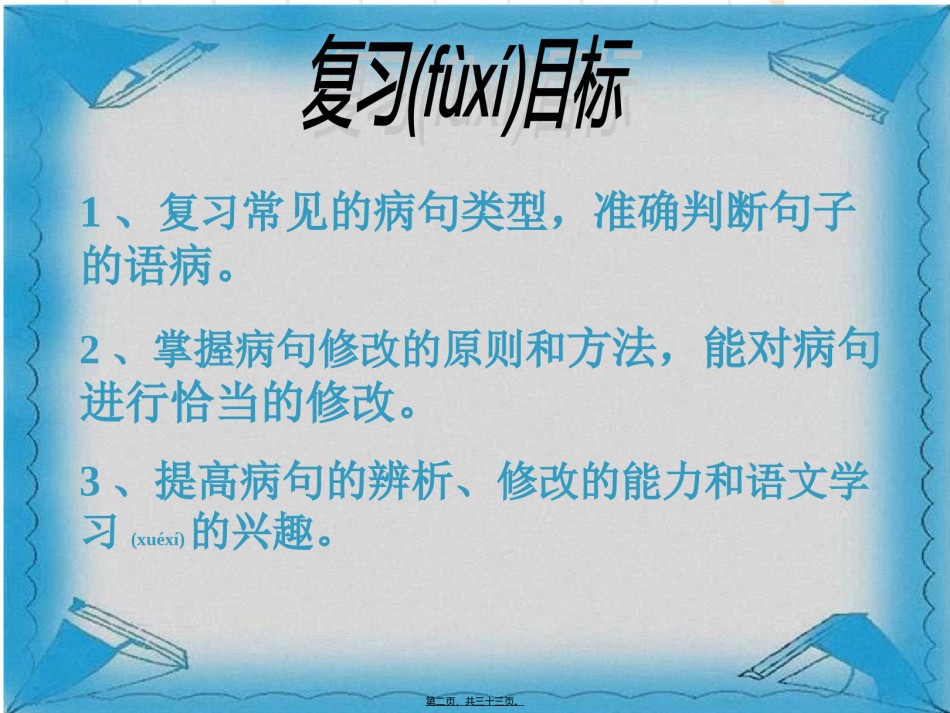 复习(fùxí)目标

1、复习常见的病句类型，准确判断句子的语病。

2、掌握病句修改的原则和方法，能对病句进行恰当的修改。

3、提高病句的辨析、修改的能力和语文学习 (xuéxí) 的兴趣。

第二页，共三十三页。